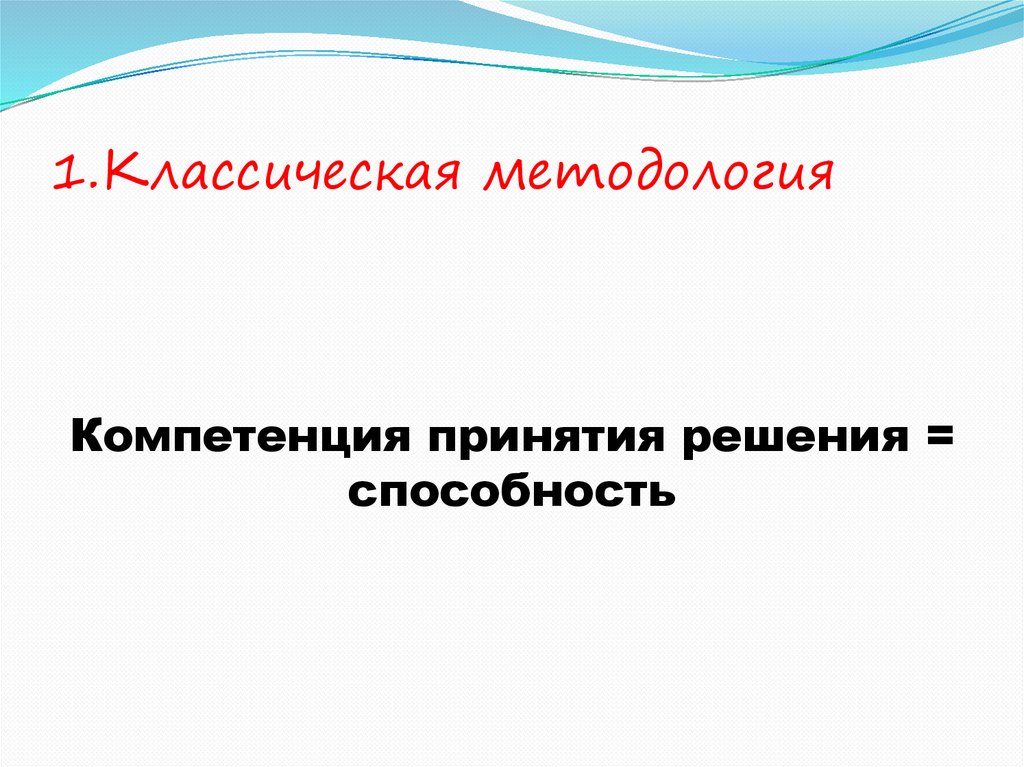 1.Классическая методология

Компетенция принятия решения = способность